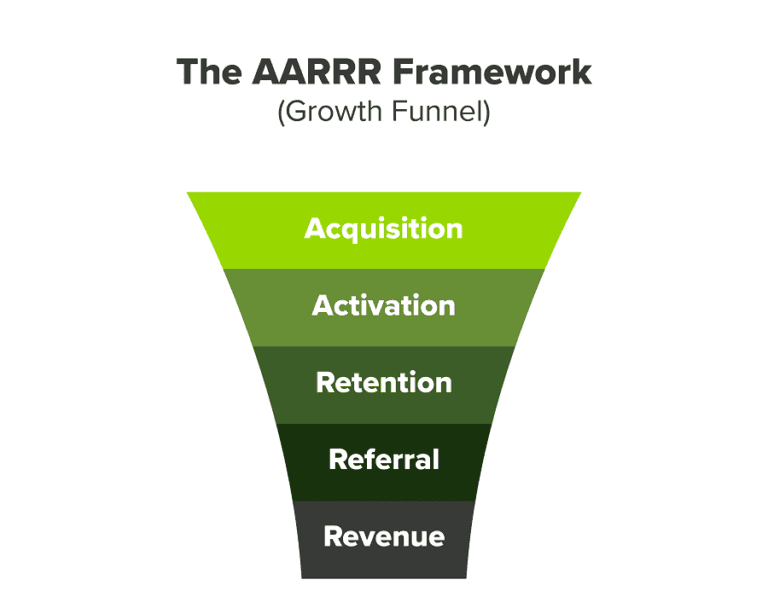 The AARRR Framework
(Growth Funnel)

Acquisition
Activation
Retention
Referral
Revenue